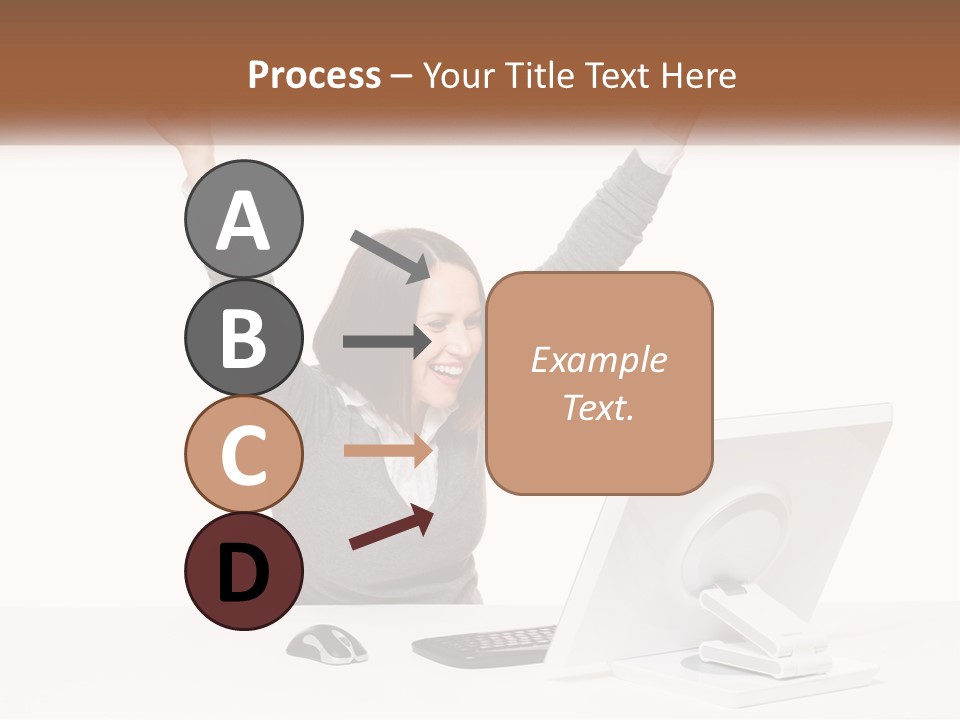 Process – Your Title Text Here

A

B

C

D

Example Text.